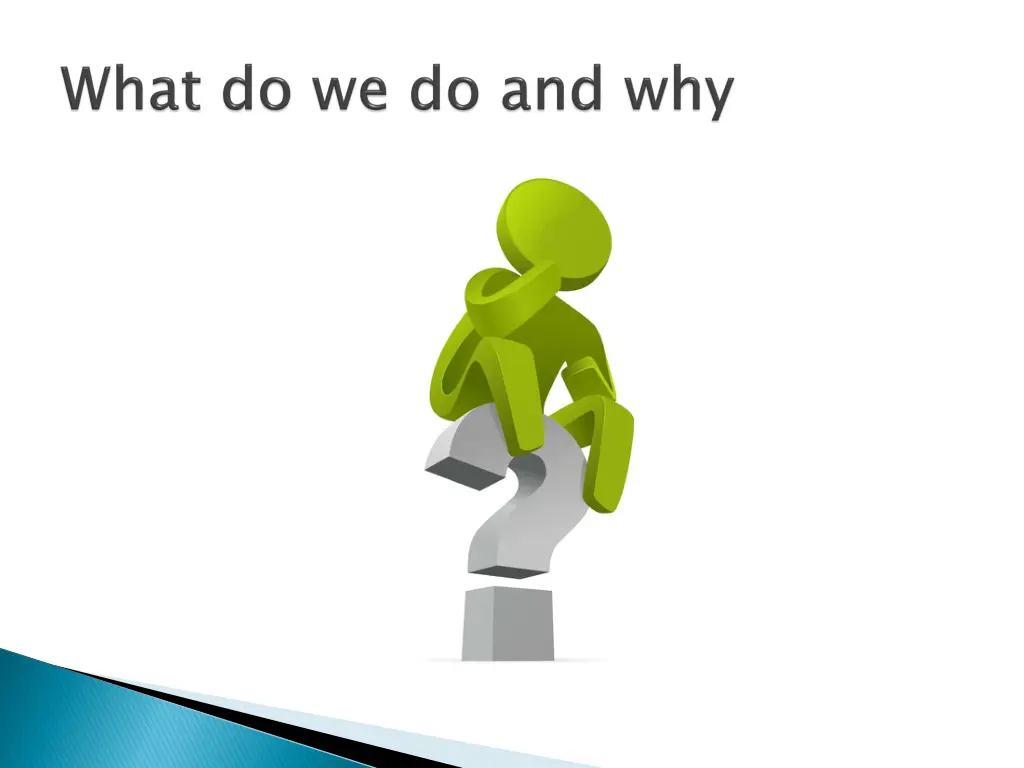 What do we do and why